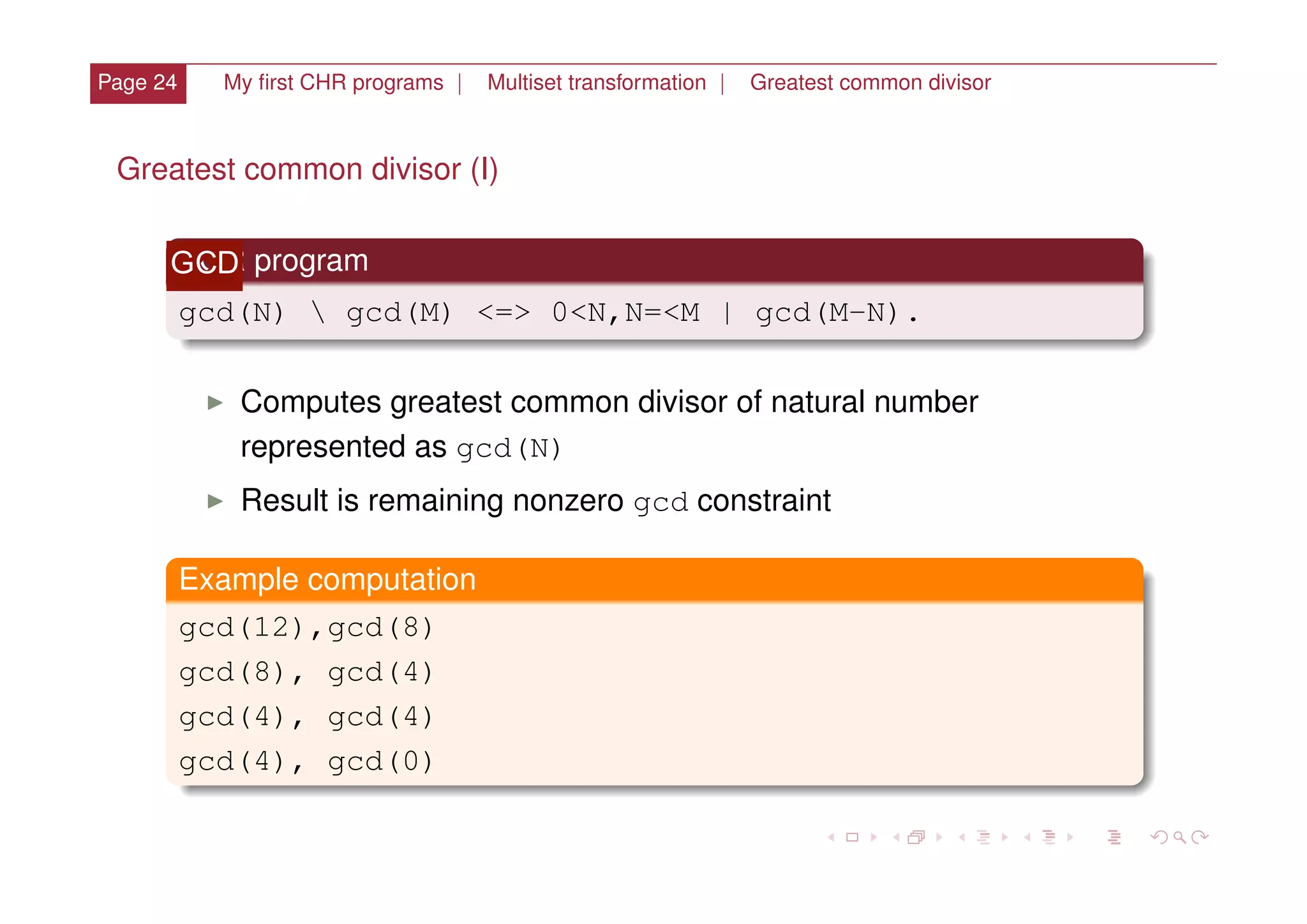 Page 24 My first CHR programs | Multiset transformation | Greatest common divisor

Greatest common divisor (I)

GCD program

gcd(N) \ gcd(M) <=> 0<N,N=<M | gcd(M-N).

▶ Computes greatest common divisor of natural number represented as gcd(N)

▶ Result is remaining nonzero gcd constraint

Example computation

gcd(12),gcd(8)

gcd(8), gcd(4)

gcd(4), gcd(4)

gcd(4), gcd(0)